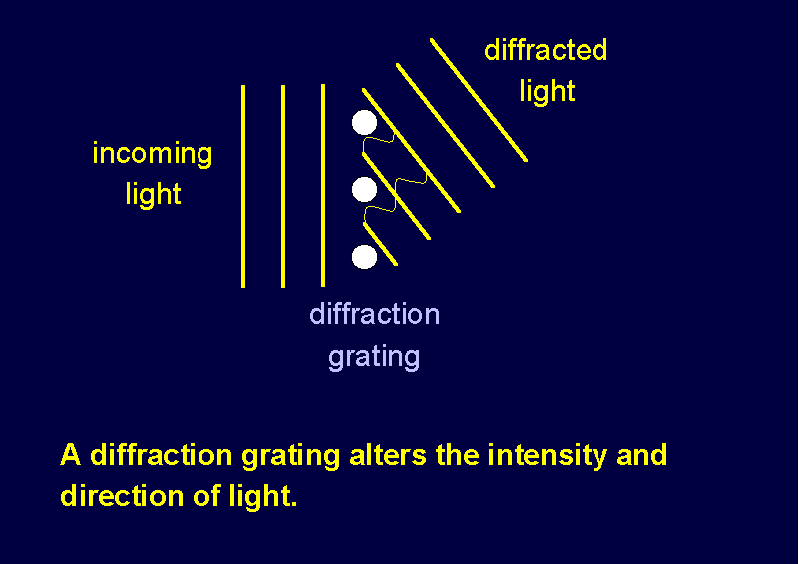 diffracted light

incoming light

diffraction grating

A diffraction grating alters the intensity and direction of light.